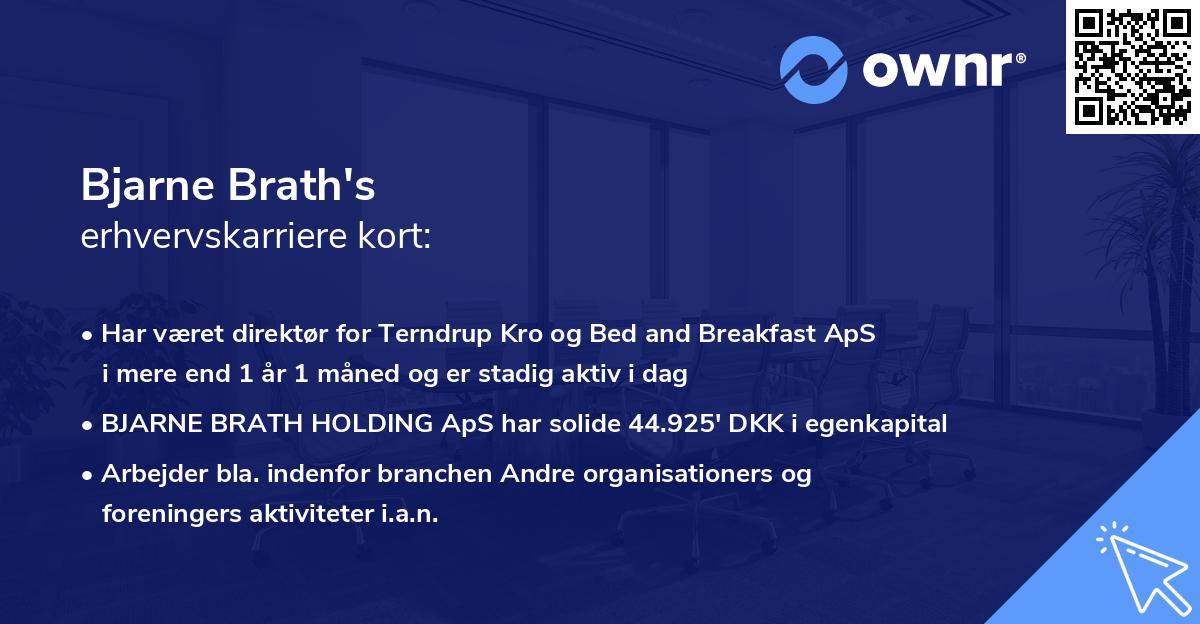 ownr®

Bjarne Brath's
erhvervskarriere kort:

• Har været direktør for Terndrup Kro og Bed and Breakfast ApS i mere end 1 år 1 måned og er stadig aktiv i dag
• BJARNE BRATH HOLDING ApS har solide 44.925' DKK i egenkapital
• Arbejder bla. indenfor branchen Andre organisationers og foreningers aktiviteter i.a.n.